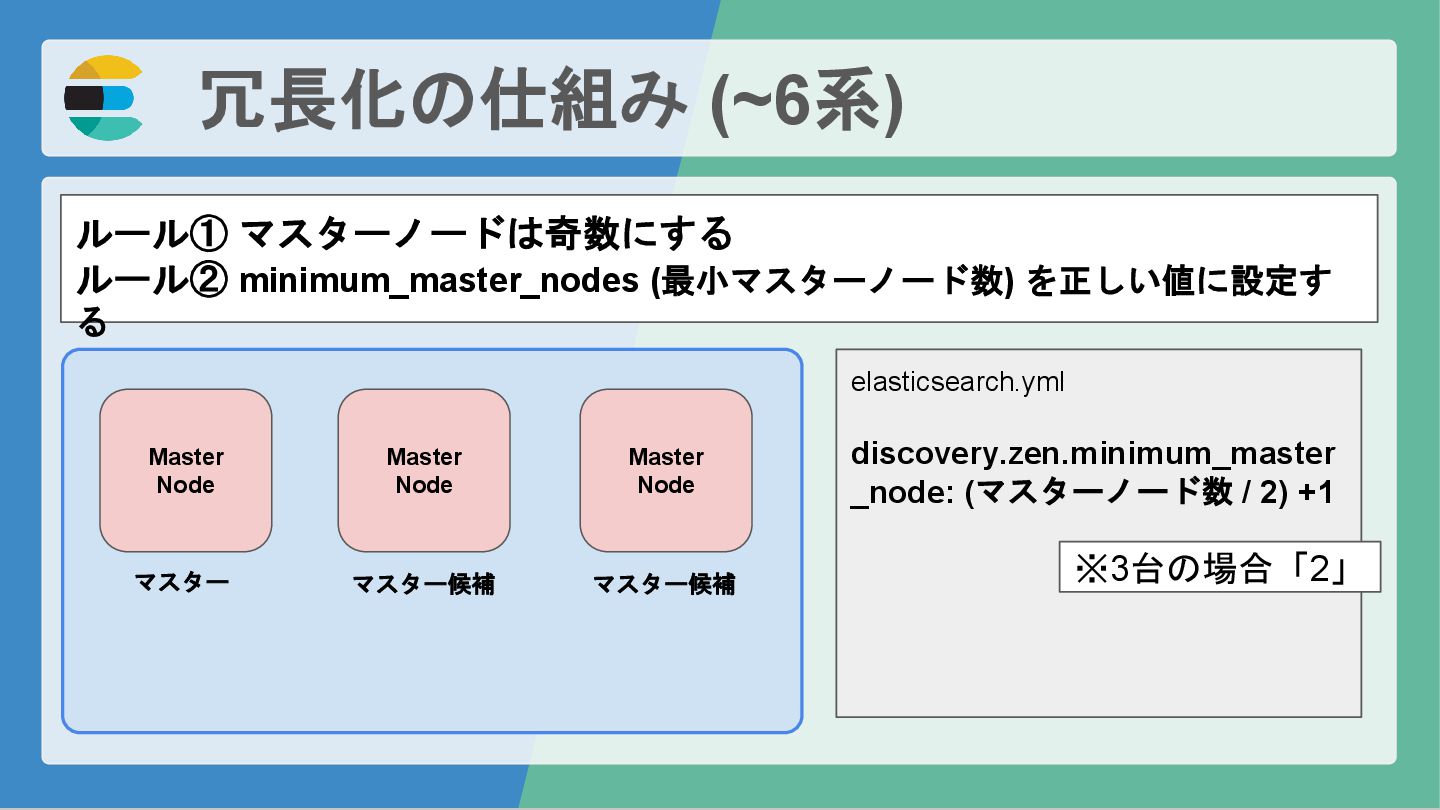 冗長化の仕組み (~6系)

ルール① マスターノードは奇数にする
ルール② minimum_master_nodes (最小マスターノード数) を正しい値に設定する

Master Node
マスター

Master Node
マスター候補

Master Node
マスター候補

elasticsearch.yml

discovery.zen.minimum_master_node: (マスターノード数 / 2) +1

※3台の場合「2」